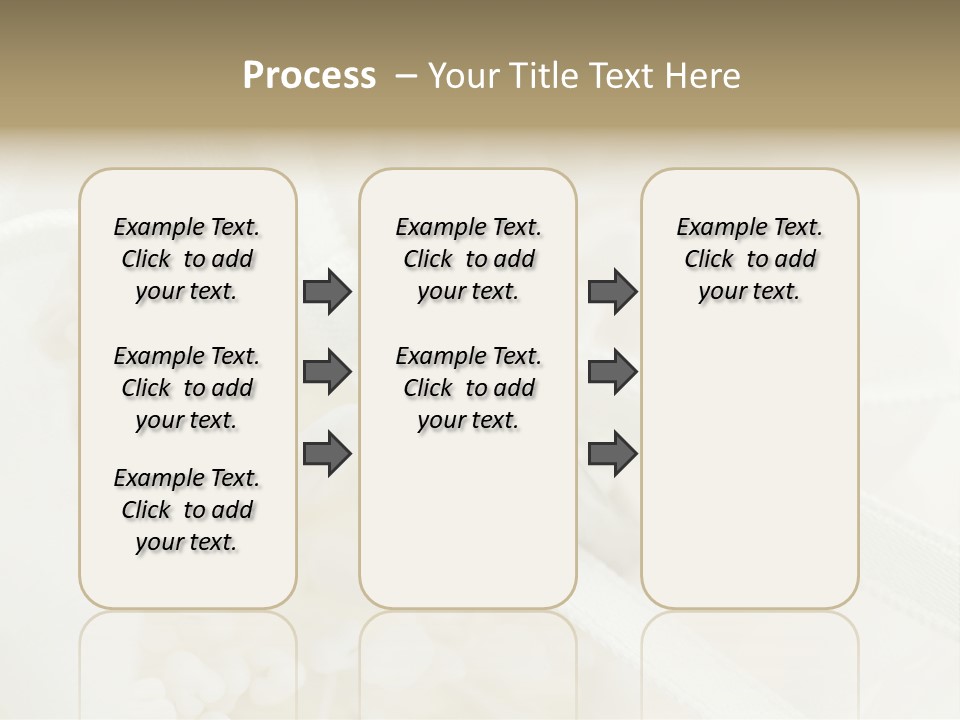 Process – Your Title Text Here

Example Text. Click to add your text.

Example Text. Click to add your text.

Example Text. Click to add your text.

Example Text. Click to add your text.

Example Text. Click to add your text.

Example Text. Click to add your text.